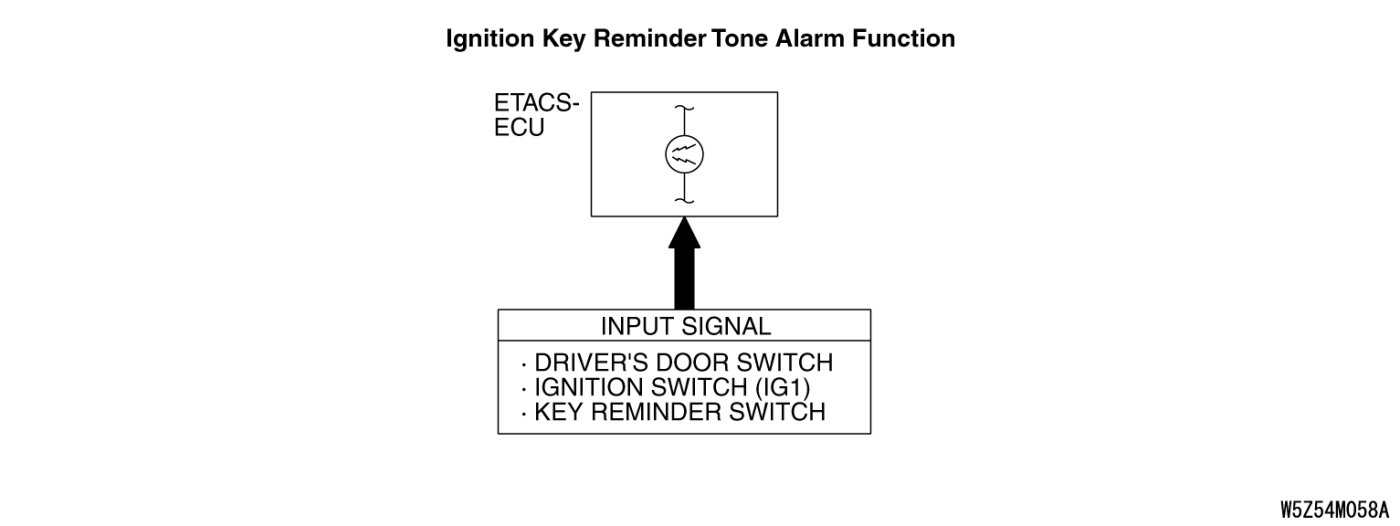 Ignition Key Reminder Tone Alarm Function

ETACS-ECU

INPUT SIGNAL

· DRIVER'S DOOR SWITCH
· IGNITION SWITCH (IG1)
· KEY REMINDER SWITCH

W5Z54M058A